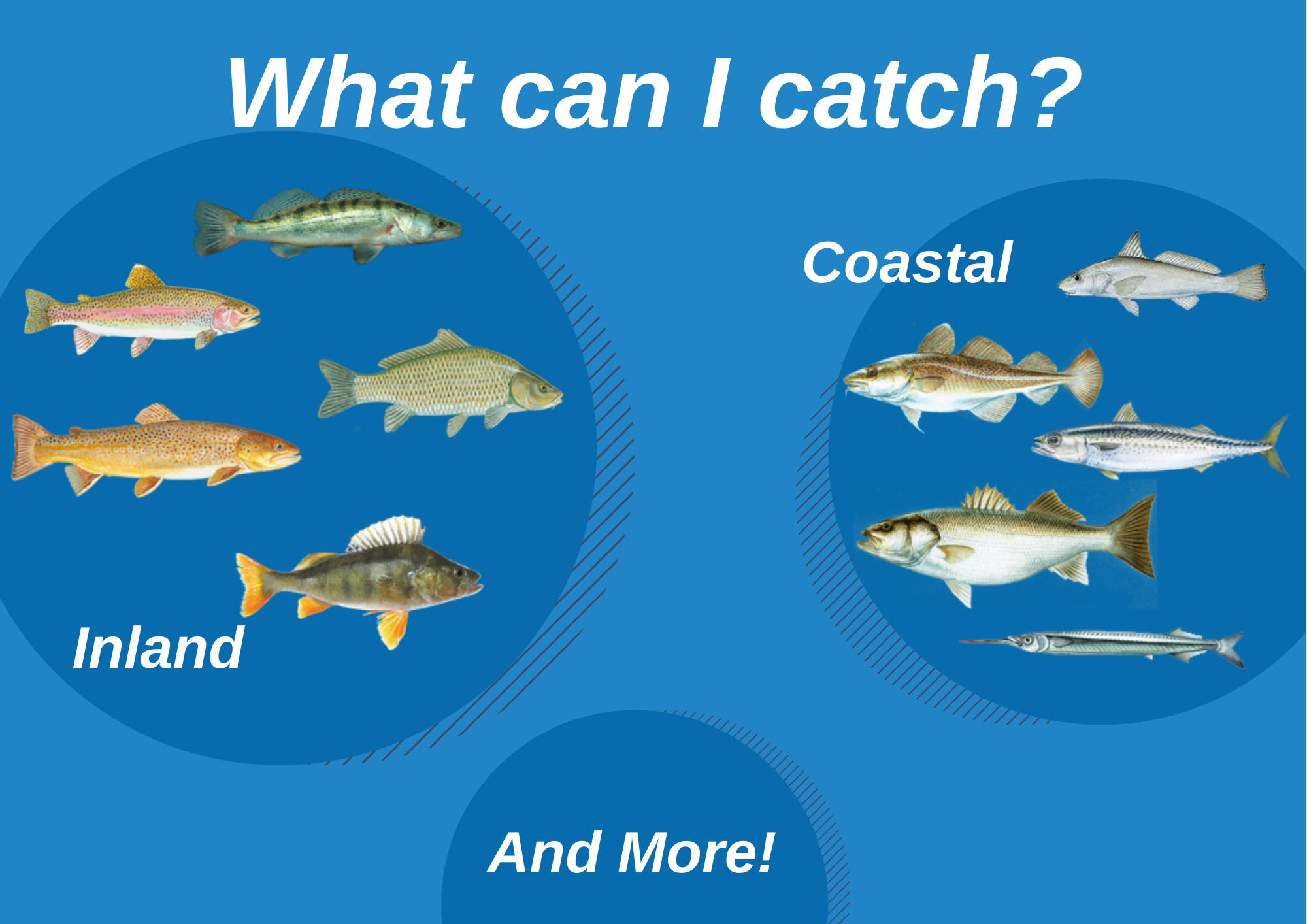 What can I catch?

Coastal

Inland

And More!